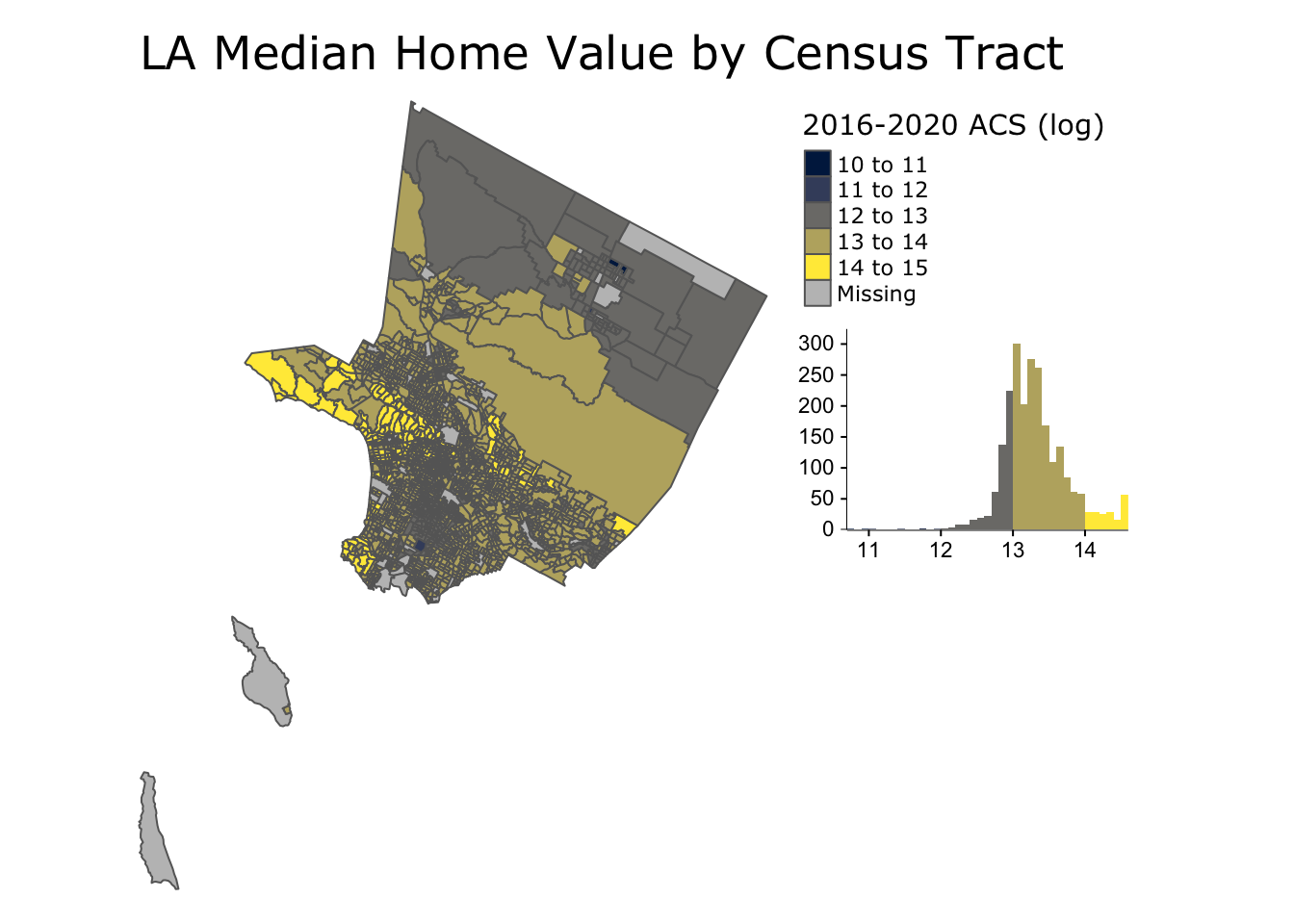 LA Median Home Value by Census Tract

2016-2020 ACS (log)
10 to 11
11 to 12
12 to 13
13 to 14
14 to 15
Missing

300
250
200
150
100
50
0
11
12
13
14